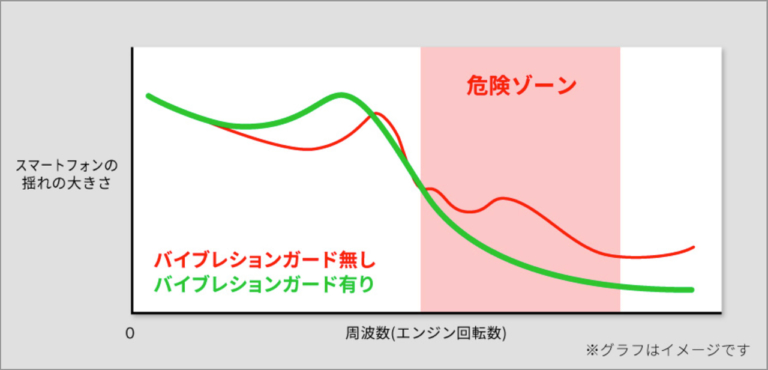 危険ゾーン

スマートフォンの揺れの大きさ

バイブレションガード無し
バイブレションガード有り

0

周波数(エンジン回転数)

※グラフはイメージです